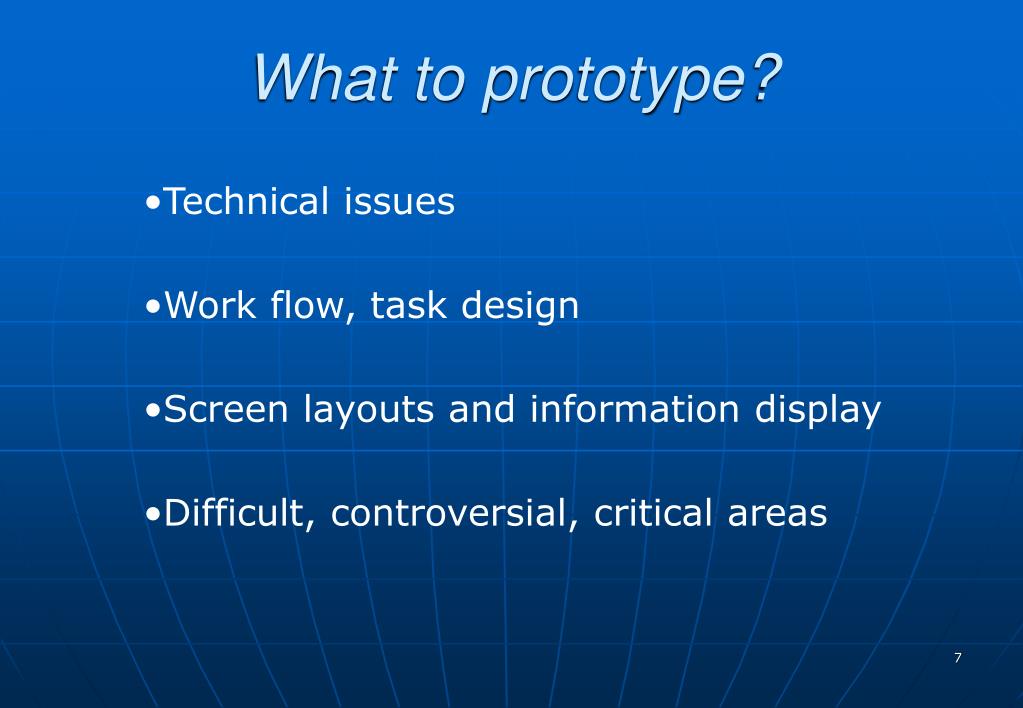 What to prototype?

•Technical issues

•Work flow, task design

•Screen layouts and information display

•Difficult, controversial, critical areas

7